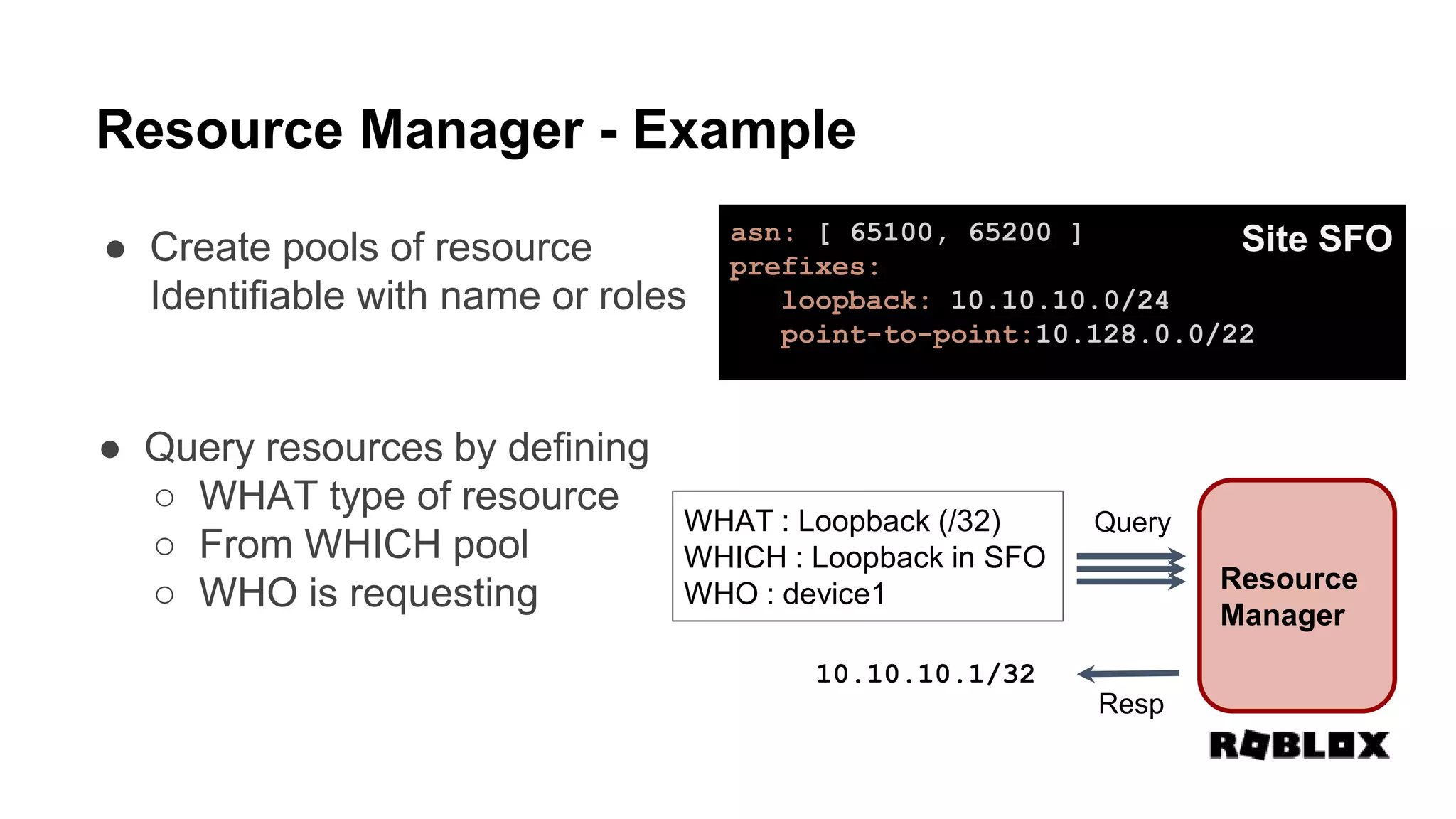 Resource Manager - Example

● Create pools of resource
Identifiable with name or roles

asn: [ 65100, 65200 ]
prefixes:
  loopback: 10.10.10.0/24
  point-to-point:10.128.0.0/22

Site SFO

● Query resources by defining
○ WHAT type of resource
○ From WHICH pool
○ WHO is requesting

WHAT : Loopback (/32)
WHICH : Loopback in SFO
WHO : device1

Query

Resource Manager

10.10.10.1/32

Resp

ROBLOX